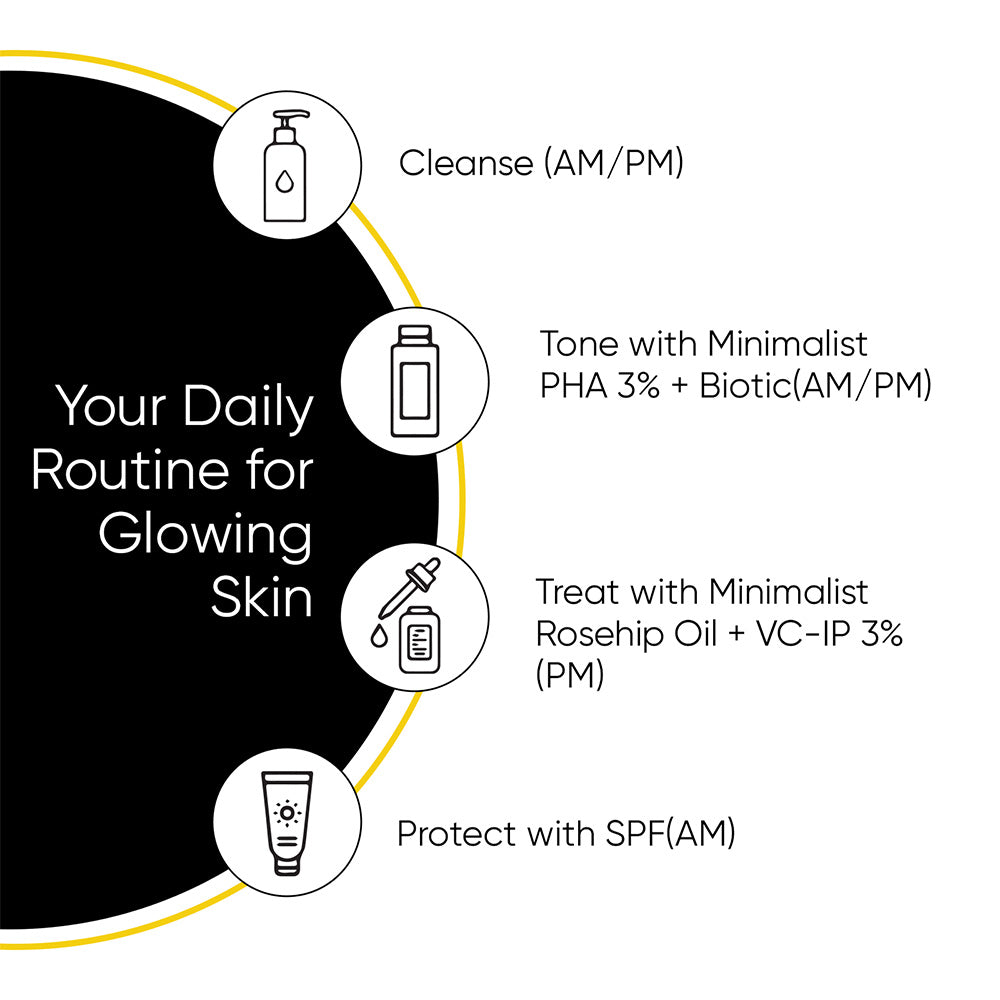 Your Daily Routine for Glowing Skin

Cleanse (AM/PM)

Tone with Minimalist PHA 3% + Biotic(AM/PM)

Treat with Minimalist Rosehip Oil + VC-IP 3% (PM)

Protect with SPF(AM)